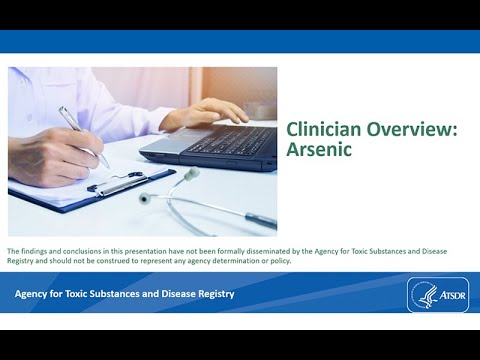 Clinician Overview: Arsenic

The findings and conclusions in this presentation have not been formally disseminated by the Agency for Toxic Substances and Disease Registry and should not be construed to represent any agency determination or policy.

Agency for Toxic Substances and Disease Registry

ATSDR